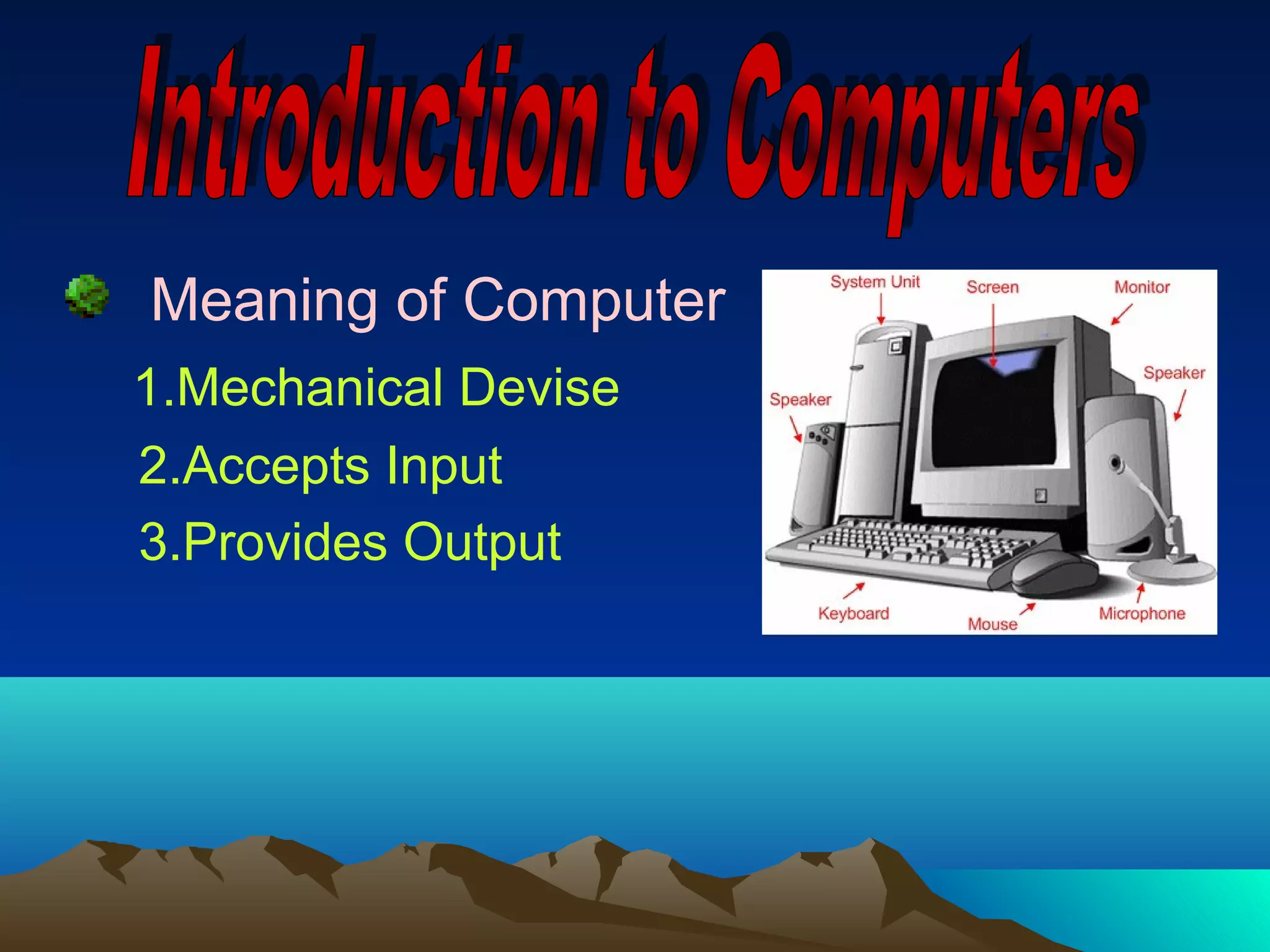 Introduction to Computers

Meaning of Computer

1.Mechanical Devise

2.Accepts Input

3.Provides Output

System Unit
Screen
Monitor
Speaker
Speaker
Keyboard
Mouse
Microphone